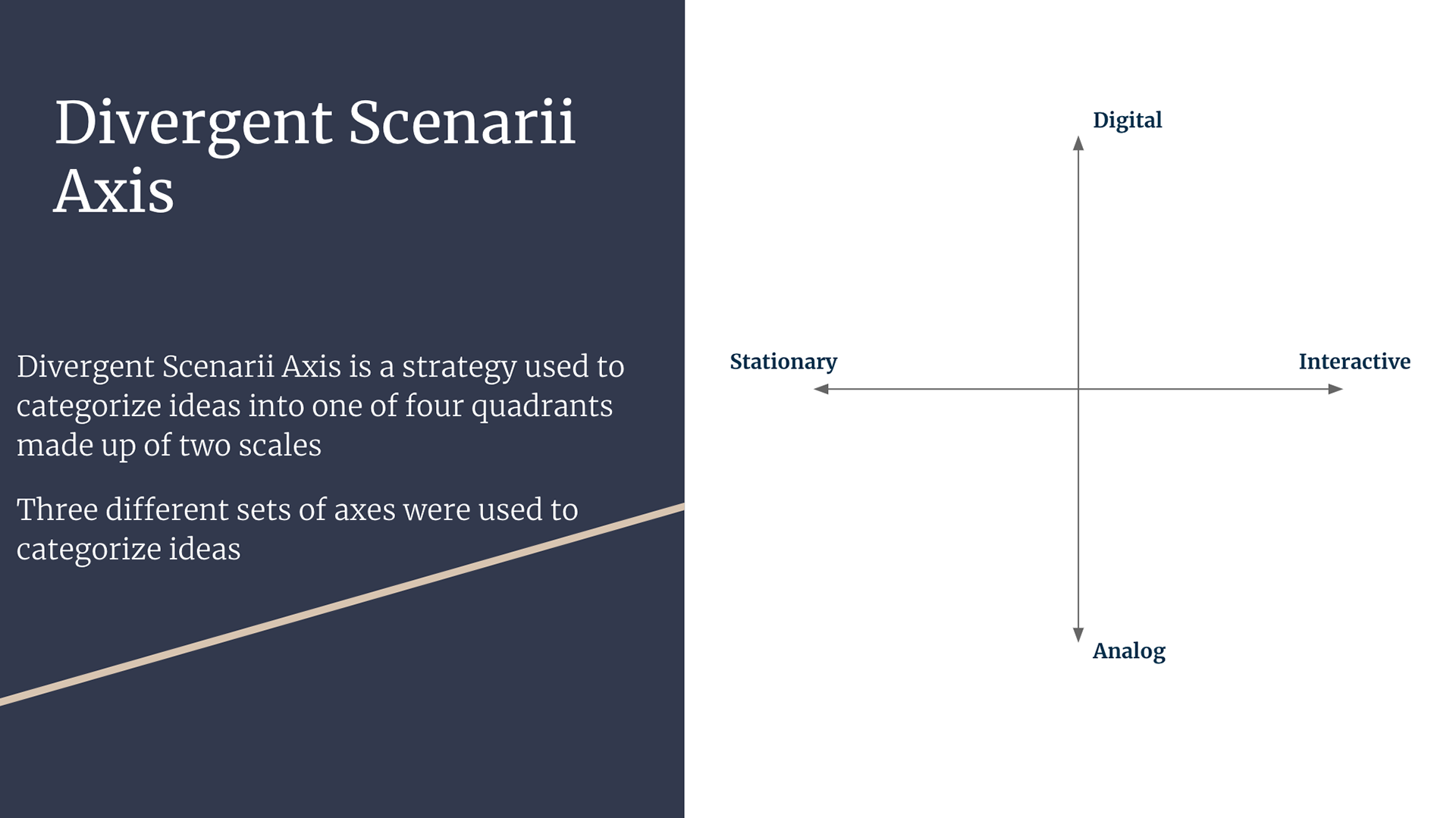 Divergent Scenarii Axis

Divergent Scenarii Axis is a strategy used to categorize ideas into one of four quadrants made up of two scales

Three different sets of axes were used to categorize ideas

Digital

Stationary

Interactive

Analog